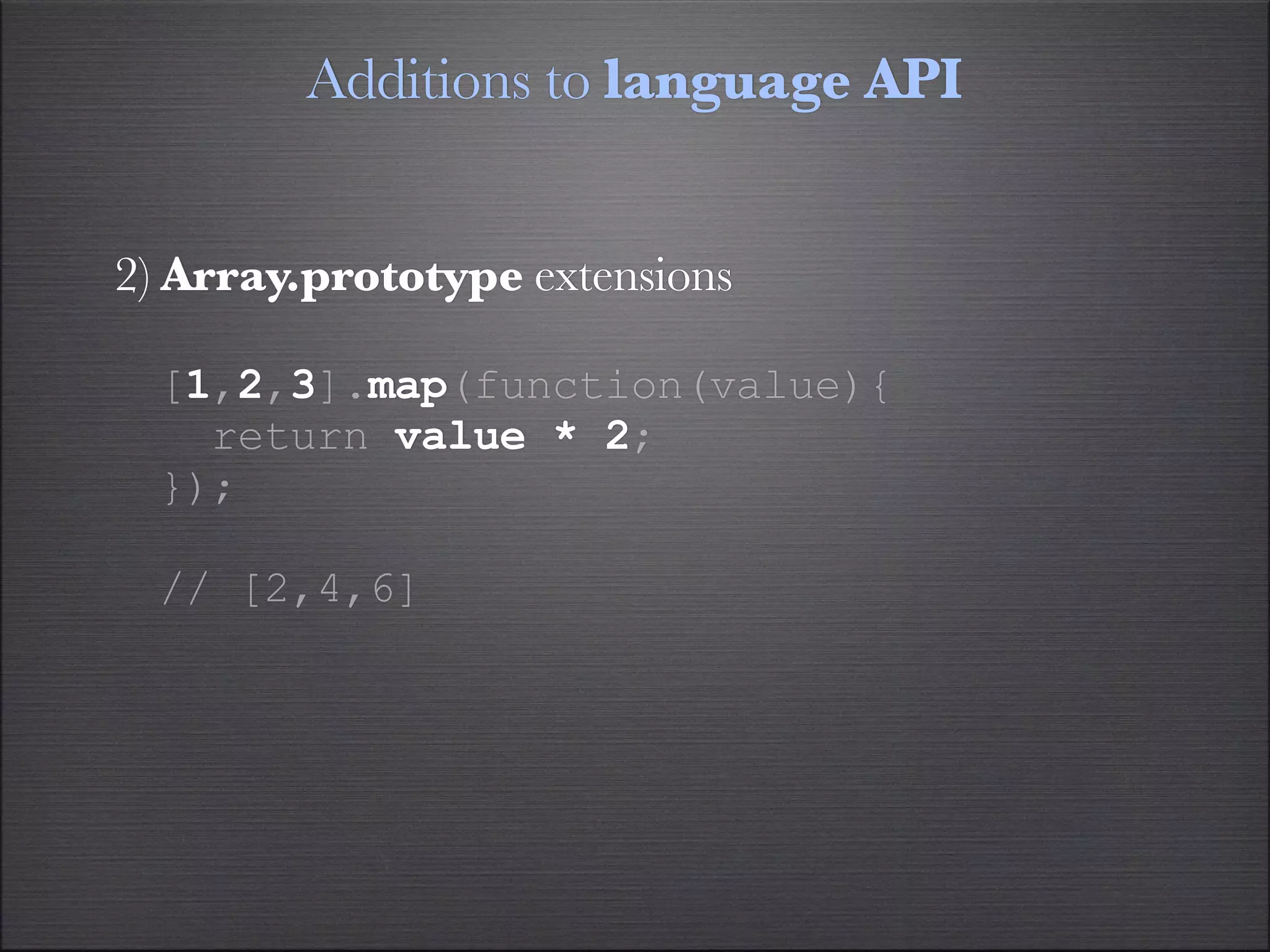 Additions to language API

2) Array.prototype extensions

[1,2,3].map(function(value){
  return value * 2;
});

// [2,4,6]